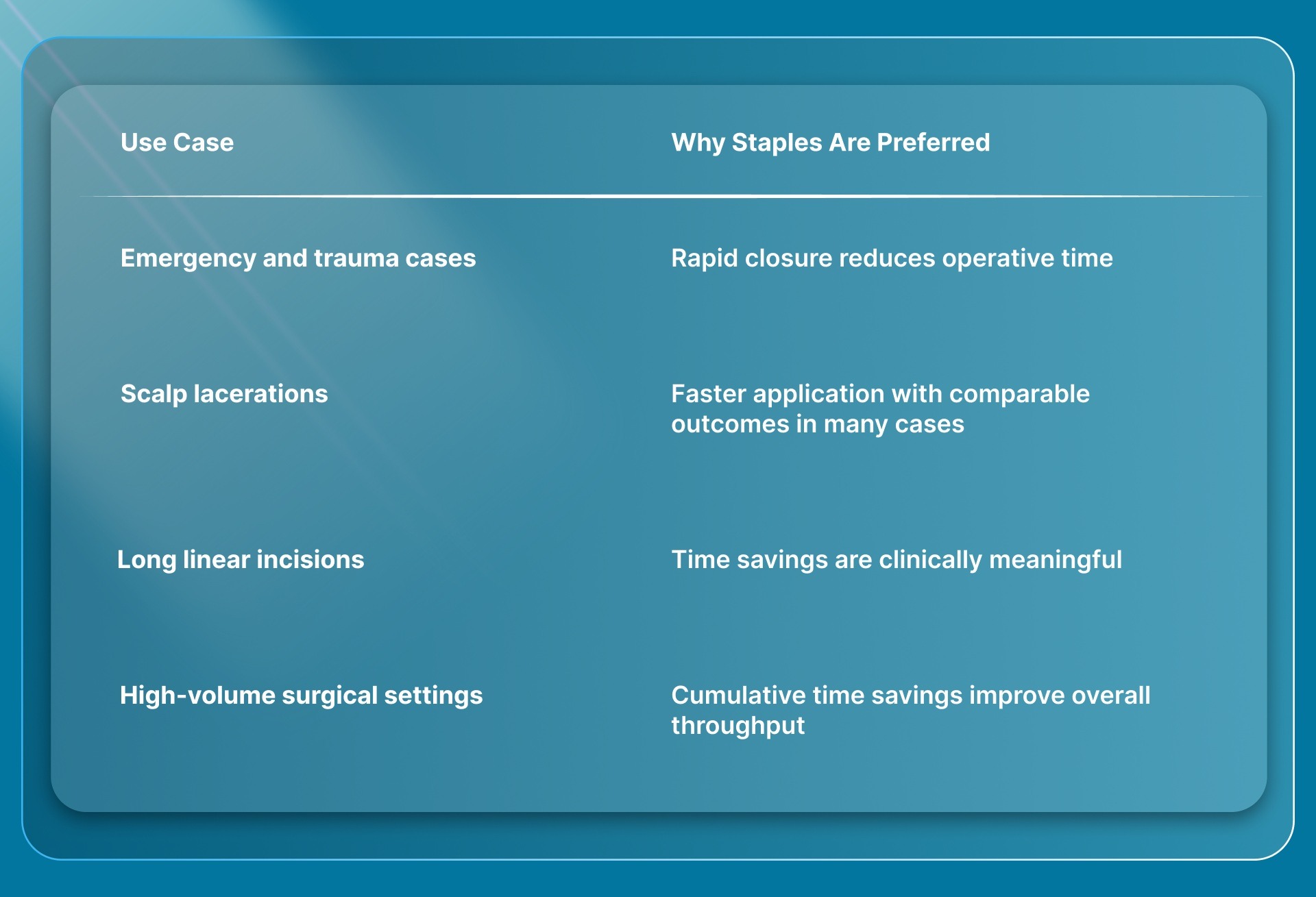 | Use Case | Why Staples Are Preferred |
|---|---|
| Emergency and trauma cases | Rapid closure reduces operative time |
| Scalp lacerations | Faster application with comparable outcomes in many cases |
| Long linear incisions | Time savings are clinically meaningful |
| High-volume surgical settings | Cumulative time savings improve overall throughput |